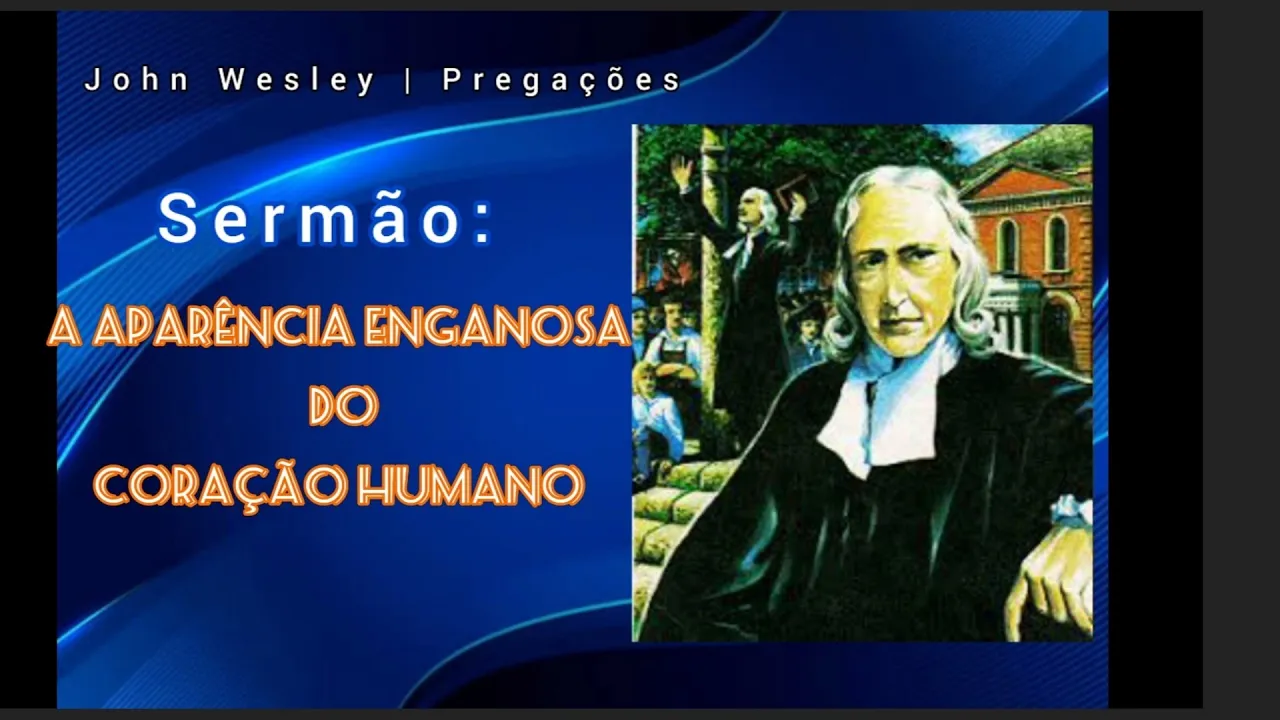 John Wesley | Pregações

Sermão:

A APARÊNCIA ENGANOSA DO CORAÇÃO HUMANO